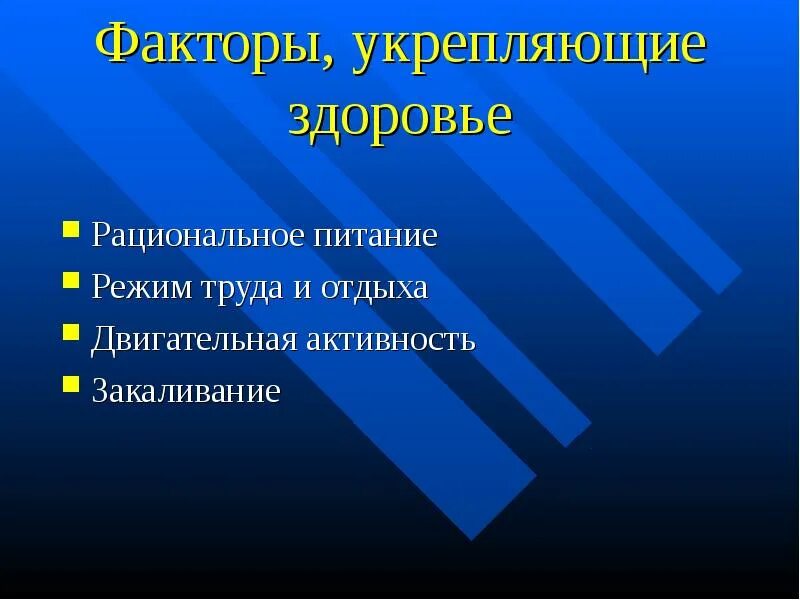 Факторы, укрепляющие здоровье

- Рациональное питание
- Режим труда и отдыха
- Двигательная активность
- Закаливание